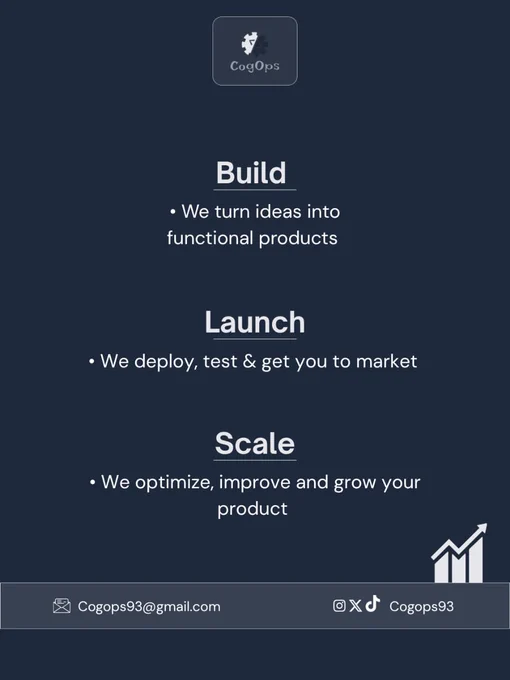 CogOps

Build

• We turn ideas into functional products

Launch

• We deploy, test & get you to market

Scale

• We optimize, improve and grow your product

Cogops93@gmail.com

Cogops93